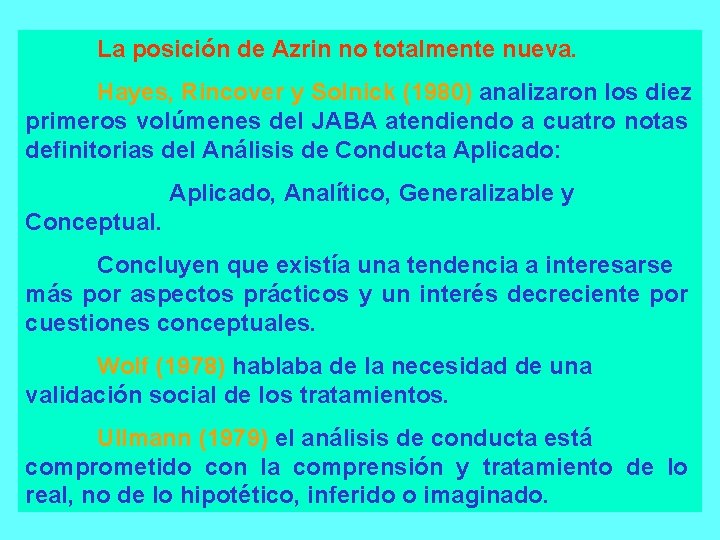 La posición de Azrin no totalmente nueva.

Hayes, Rincover y Solnick (1980) analizaron los diez primeros volúmenes del JABA atendiendo a cuatro notas definitorias del Análisis de Conducta Aplicado:

Aplicado, Analítico, Generalizable y Conceptual.

Concluyen que existía una tendencia a interesarse más por aspectos prácticos y un interés decreciente por cuestiones conceptuales.

Wolf (1978) hablaba de la necesidad de una validación social de los tratamientos.

Ullmann (1979) el análisis de conducta está comprometido con la comprensión y tratamiento de lo real, no de lo hipotético, inferido o imaginado.